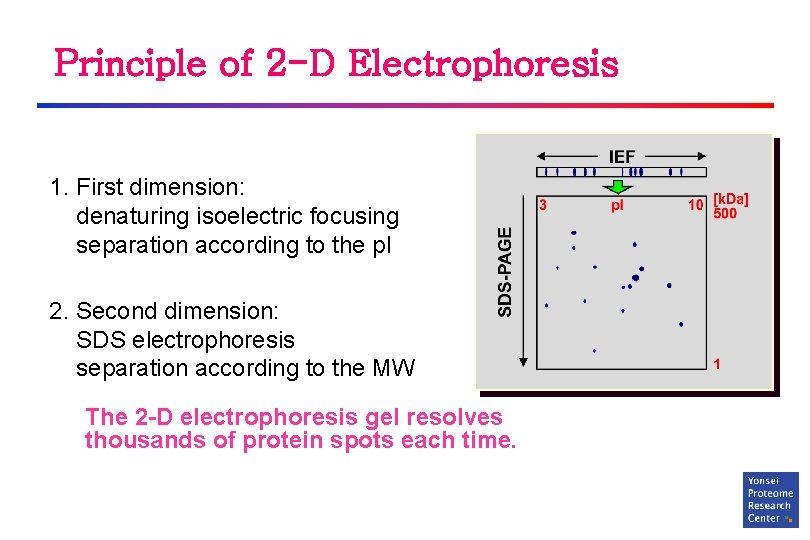 Principle of 2-D Electrophoresis

1. First dimension:
denaturing isoelectric focusing
separation according to the pI

2. Second dimension:
SDS electrophoresis
separation according to the MW

IEF

3 pI 10 [kDa] 500

SDS-PAGE

1

The 2-D electrophoresis gel resolves thousands of protein spots each time.

Yonsei Proteome Research Center